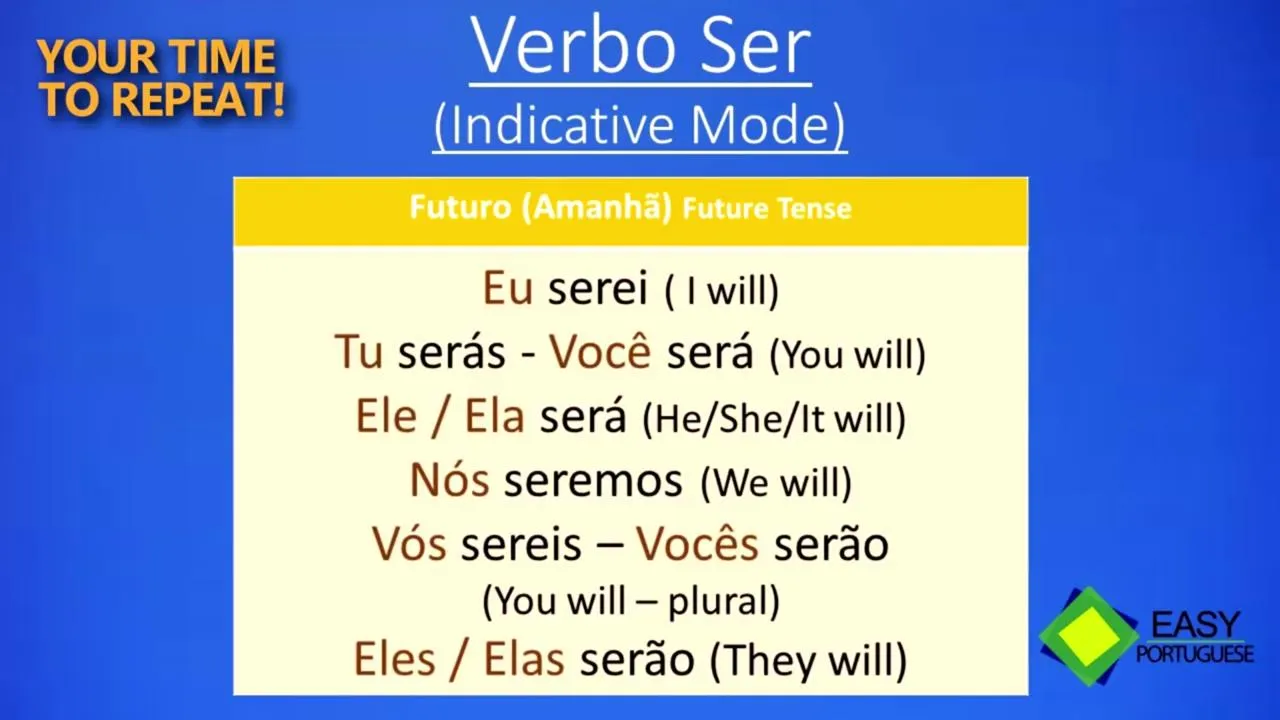 YOUR TIME TO REPEAT!

Verbo Ser
(Indicative Mode)

Futuro (Amanhã) Future Tense

Eu serei ( I will)
Tu serás - Você será (You will)
Ele / Ela será (He/She/It will)
Nós seremos (We will)
Vós sereis – Vocês serão
(You will – plural)
Eles / Elas serão (They will)

EASY PORTUGUESE